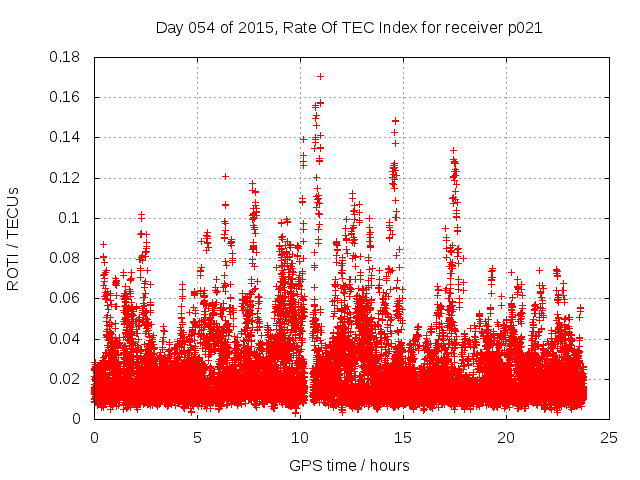 Day 054 of 2015, Rate Of TEC Index for receiver p021

ROTI / TECUs

0.18
0.16
0.14
0.12
0.1
0.08
0.06
0.04
0.02
0

0
5
10
15
20
25

GPS time / hours